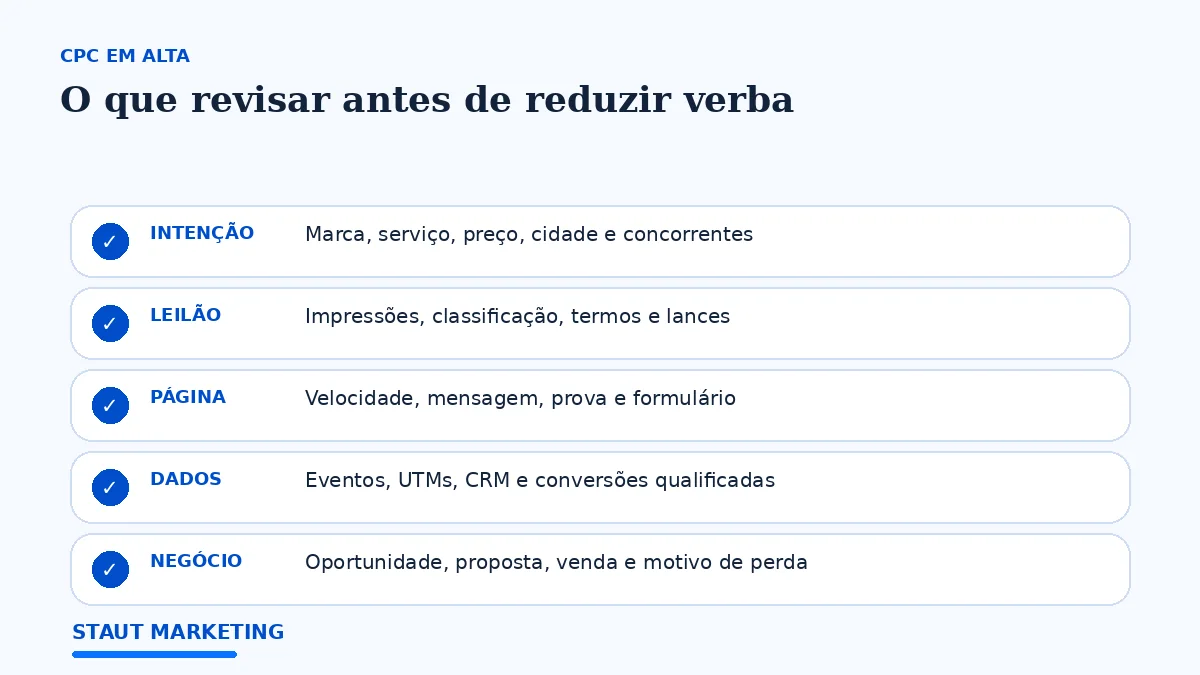 CPC EM ALTA

O que revisar antes de reduzir verba

✓ INTENÇÃO Marca, serviço, preço, cidade e concorrentes

✓ LEILÃO Impressões, classificação, termos e lances

✓ PÁGINA Velocidade, mensagem, prova e formulário

✓ DADOS Eventos, UTMs, CRM e conversões qualificadas

✓ NEGÓCIO Oportunidade, proposta, venda e motivo de perda

STAUT MARKETING